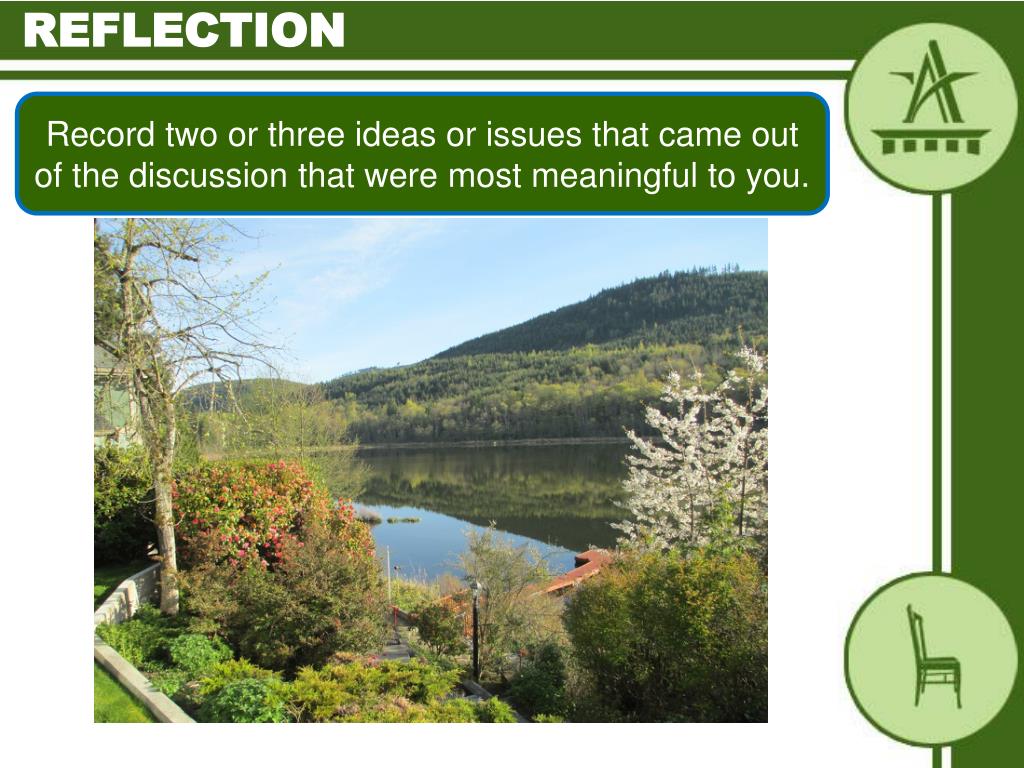 REFLECTION

Record two or three ideas or issues that came out of the discussion that were most meaningful to you.